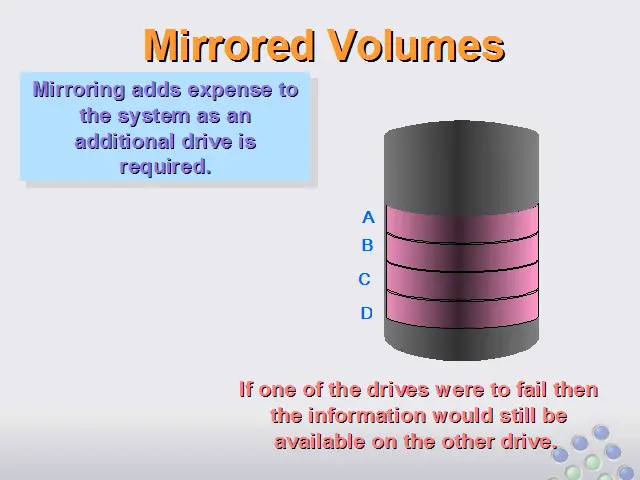 Mirrored Volumes

Mirroring adds expense to the system as an additional drive is required.

A
B
C
D

If one of the drives were to fail then the information would still be available on the other drive.